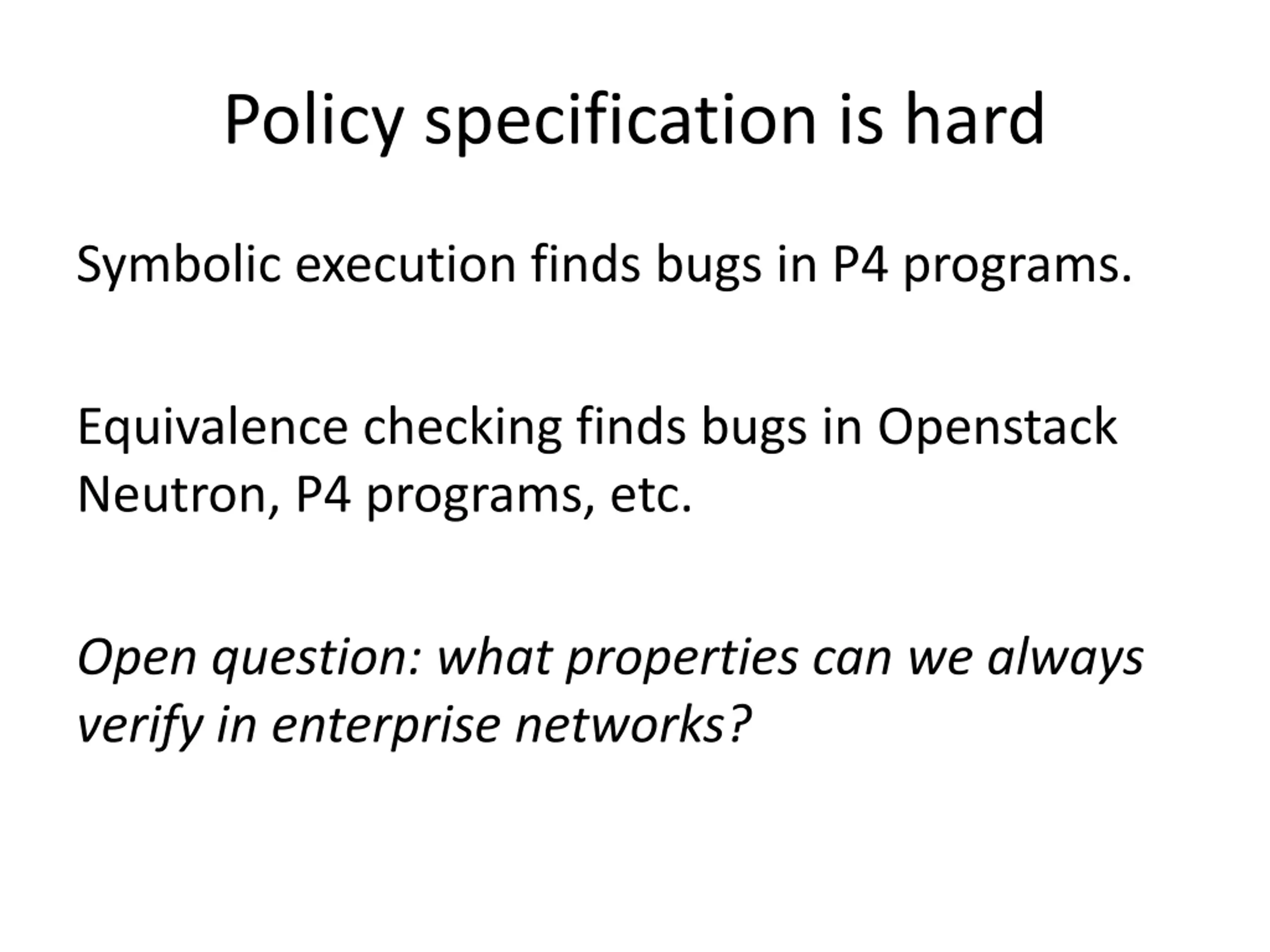 Policy specification is hard

Symbolic execution finds bugs in P4 programs.

Equivalence checking finds bugs in Openstack Neutron, P4 programs, etc.

Open question: what properties can we always verify in enterprise networks?